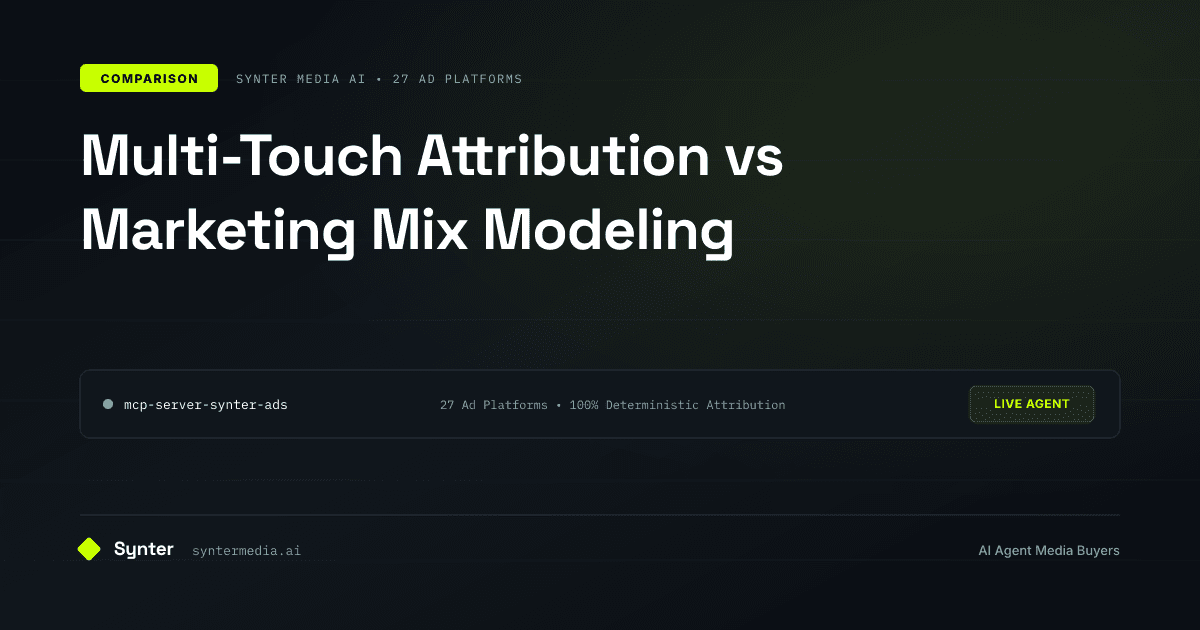 COMPARISON SYNTER MEDIA AI • 27 AD PLATFORMS

Multi-Touch Attribution vs Marketing Mix Modeling

mcp-server-synter-ads 27 Ad Platforms • 100% Deterministic Attribution LIVE AGENT

Synter syntermedia.ai AI Agent Media Buyers